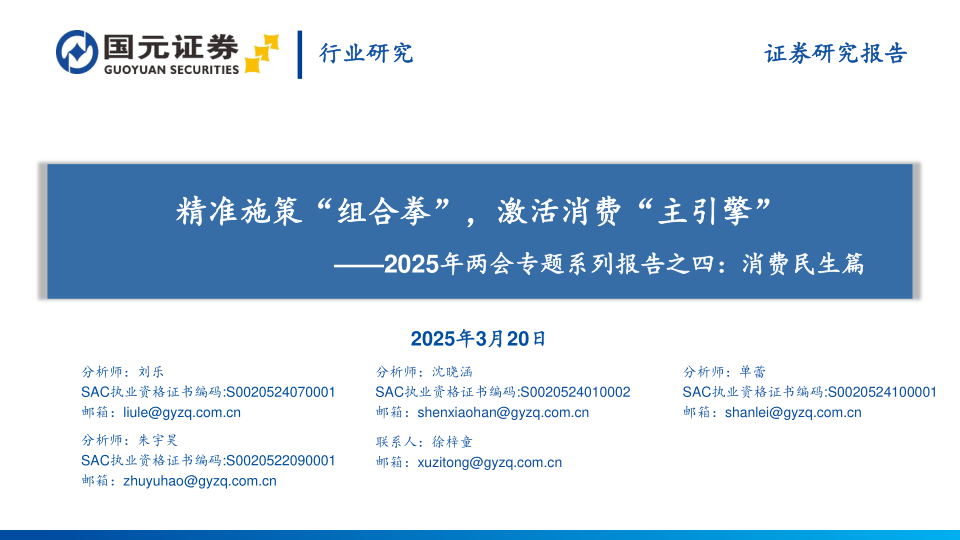 国元证券
GUOYUAN SECURITIES

行业研究

证券研究报告

精准施策“组合拳”，激活消费“主引擎”
——2025年两会专题系列报告之四：消费民生篇

2025年3月20日

分析师：刘乐
SAC执业资格证书编码:S0020524070001
邮箱：liule@gyzq.com.cn

分析师：朱宇昊
SAC执业资格证书编码:S0020522090001
邮箱：zhuyuhao@gyzq.com.cn

分析师：沈晓涵
SAC执业资格证书编码:S0020524010002
邮箱：shenxiaohan@gyzq.com.cn

联系人：徐梓童
邮箱：xuzitong@gyzq.com.cn

分析师：单蕾
SAC执业资格证书编码:S0020524100001
邮箱：shanlei@gyzq.com.cn